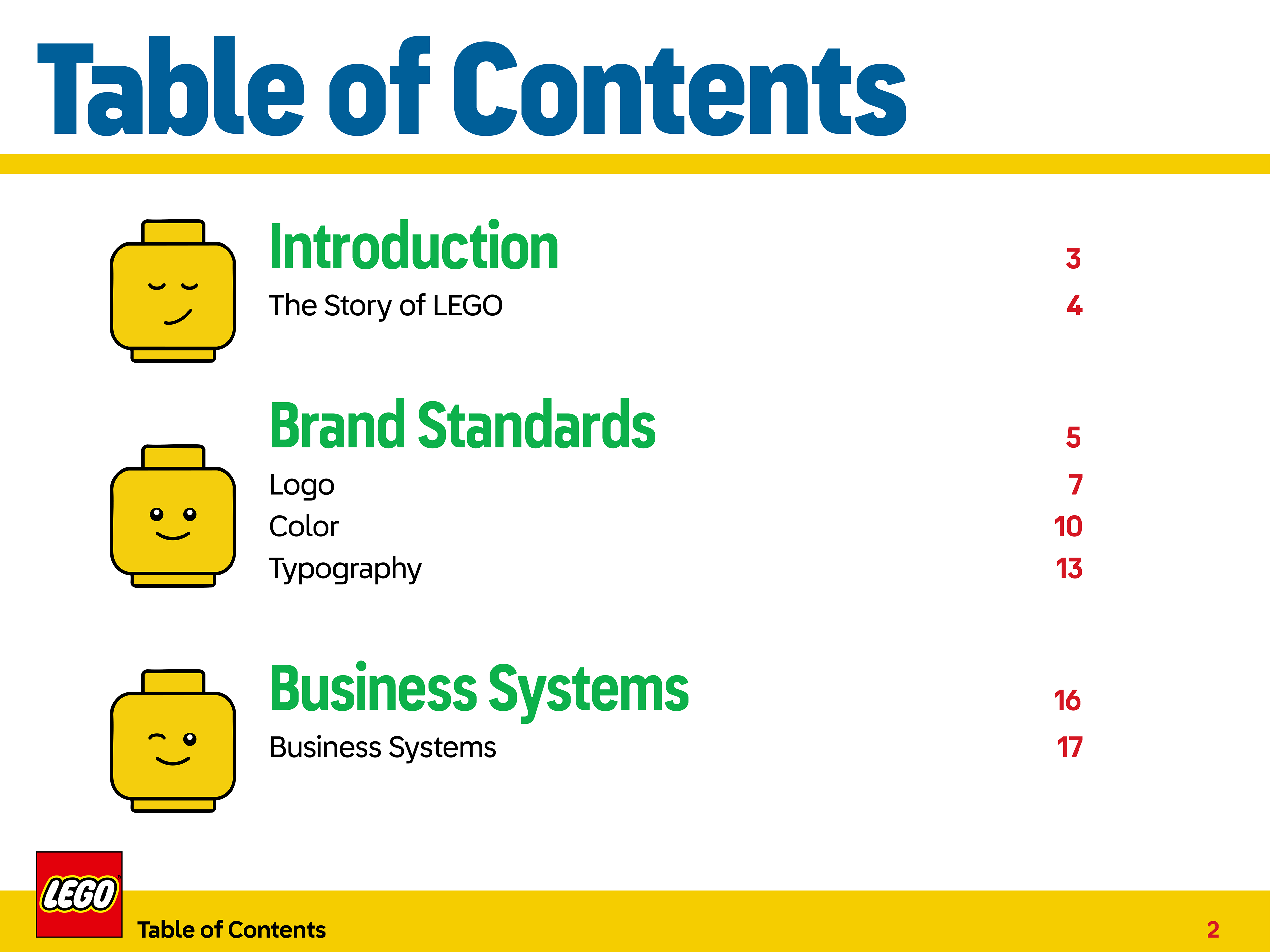 Table of Contents

Introduction 3
The Story of LEGO 4

Brand Standards 5
Logo 7
Color 10
Typography 13

Business Systems 16
Business Systems 17

LEGO

Table of Contents

2